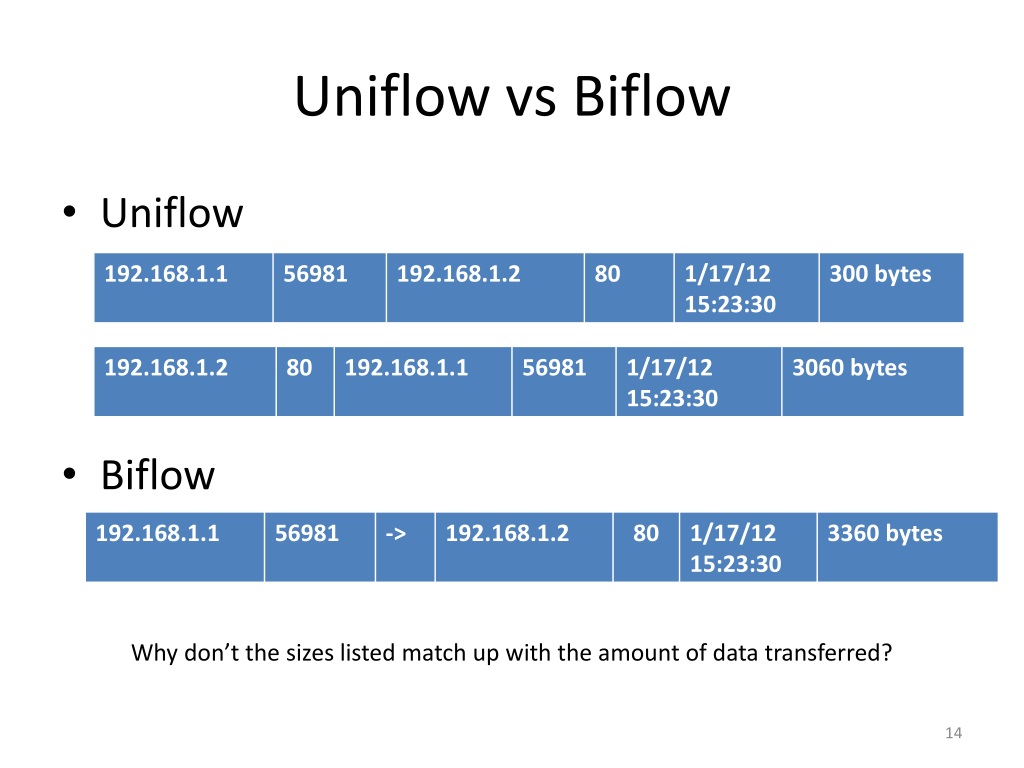 Uniflow vs Biflow

• Uniflow

| 192.168.1.1 | 56981 | 192.168.1.2 | 80 | 1/17/12 15:23:30 | 300 bytes |
|---|---|---|---|---|---|

| 192.168.1.2 | 80 | 192.168.1.1 | 56981 | 1/17/12 15:23:30 | 3060 bytes |
|---|---|---|---|---|---|

• Biflow

| 192.168.1.1 | 56981 | -> | 192.168.1.2 | 80 | 1/17/12 15:23:30 | 3360 bytes |
|---|---|---|---|---|---|---|

Why don't the sizes listed match up with the amount of data transferred?

14